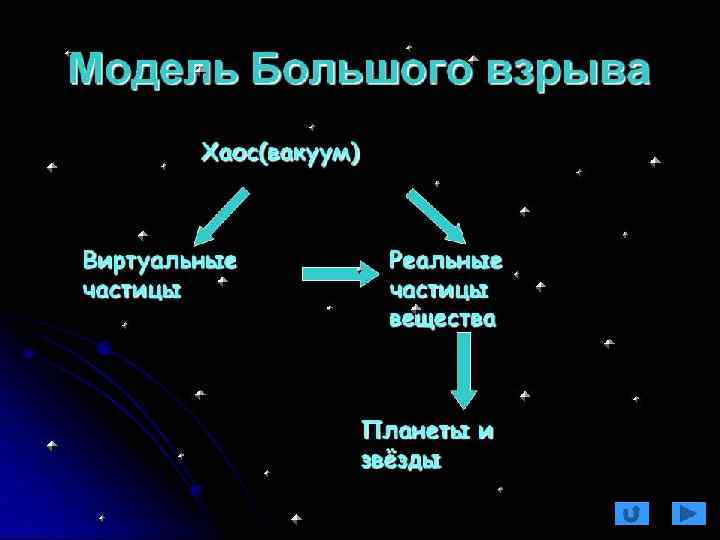 Модель Большого взрыва

Хаос(вакуум)

Виртуальные частицы

Реальные частицы вещества

Планеты и звёзды